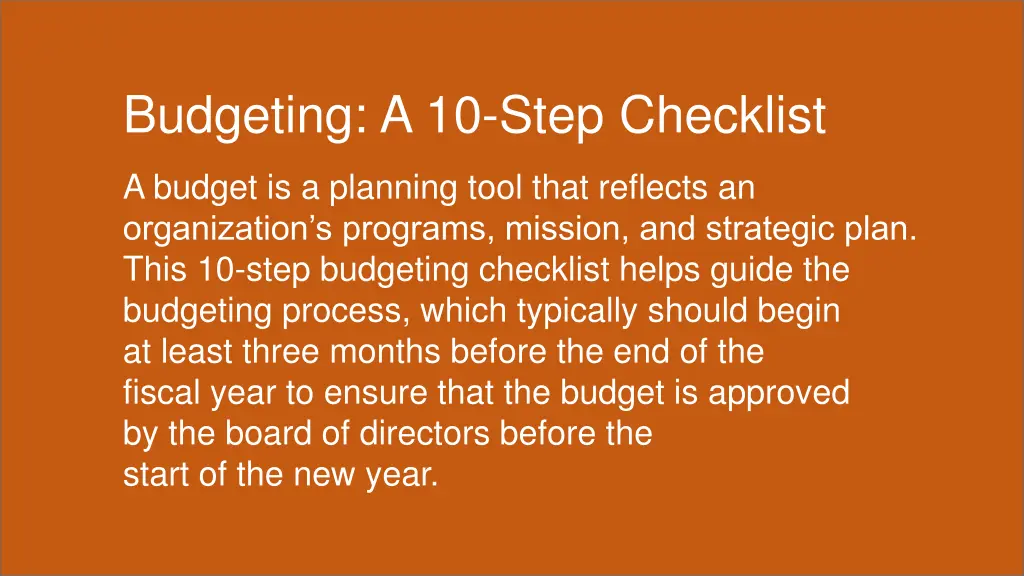 Budgeting: A 10-Step Checklist

A budget is a planning tool that reflects an organization’s programs, mission, and strategic plan. This 10-step budgeting checklist helps guide the budgeting process, which typically should begin at least three months before the end of the fiscal year to ensure that the budget is approved by the board of directors before the start of the new year.